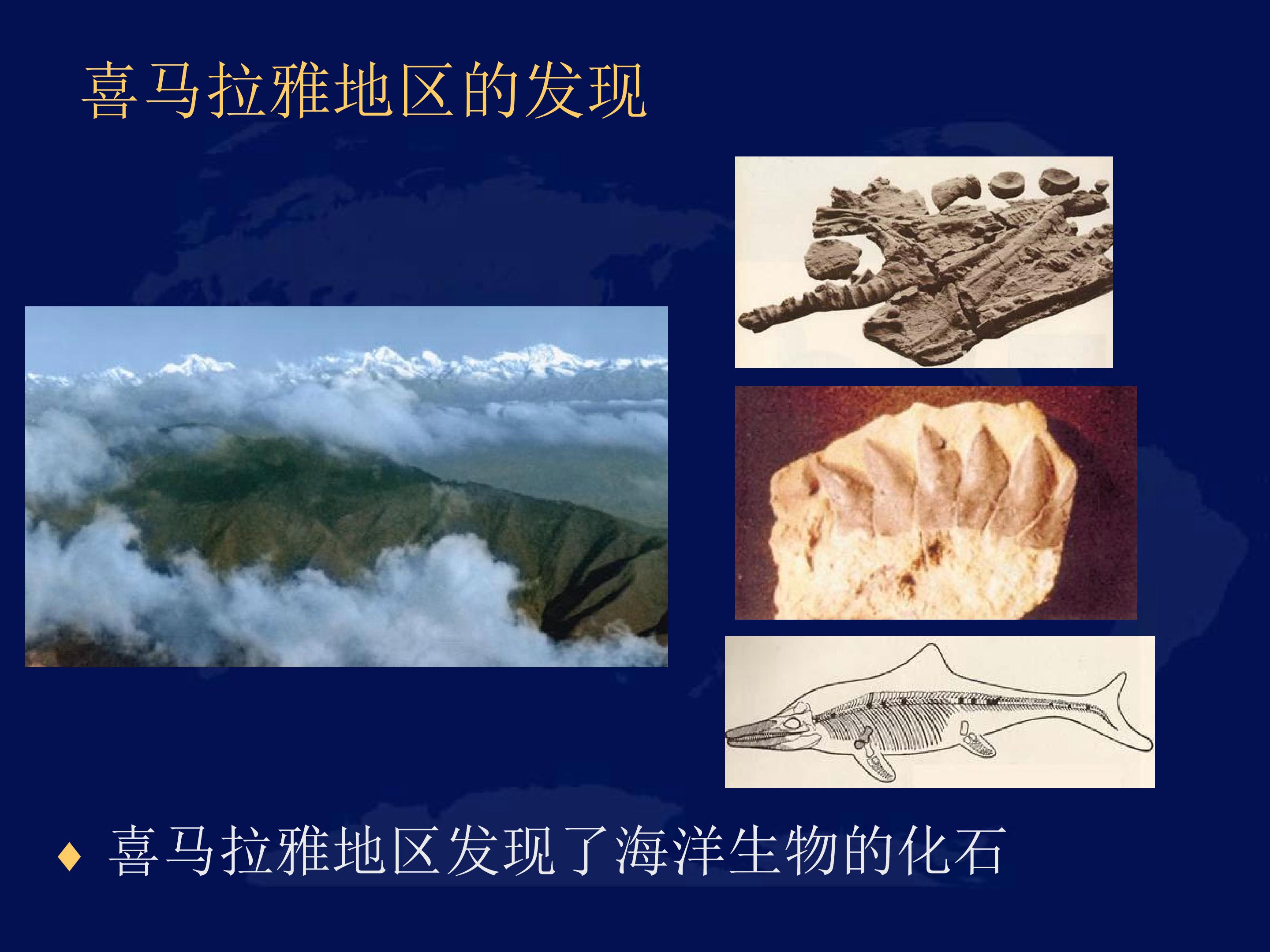 喜马拉雅地区的发现

♦ 喜马拉雅地区发现了海洋生物的化石